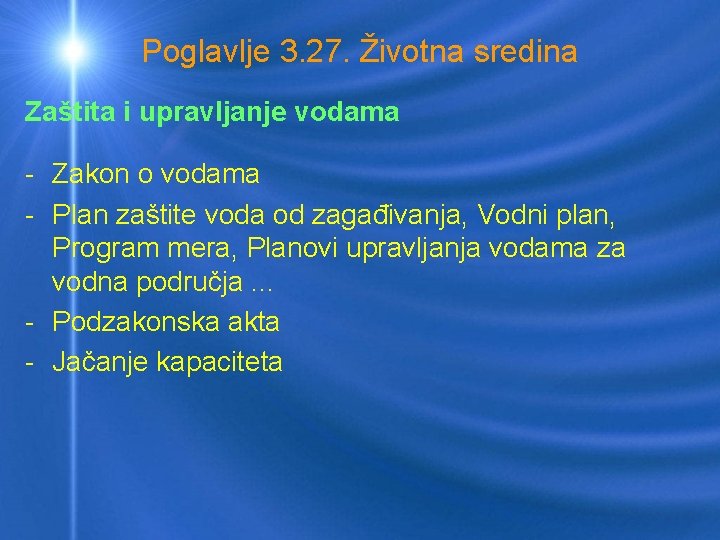 Poglavlje 3.27. Životna sredina

Zaštita i upravljanje vodama

- Zakon o vodama
- Plan zaštite voda od zagađivanja, Vodni plan, Program mera, Planovi upravljanja vodama za vodna područja ...
- Podzakonska akta
- Jačanje kapaciteta